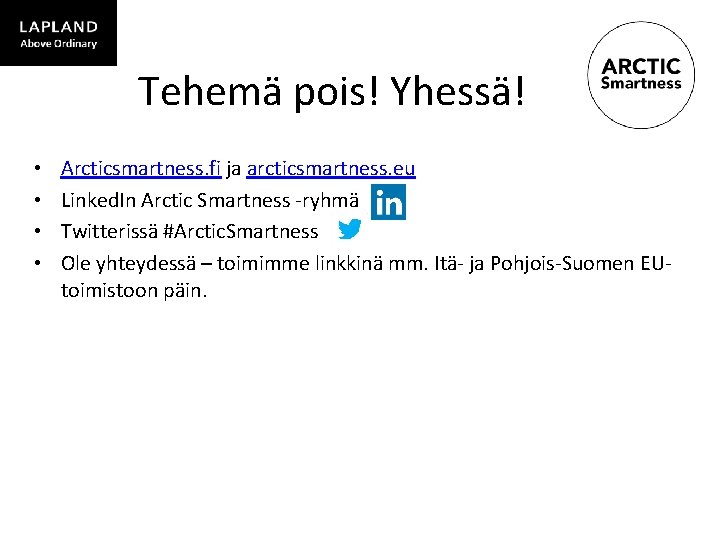 LAPLAND
Above Ordinary

ARCTIC
Smartness

Tehemä pois! Yhessä!

• Arcticsmartness.fi ja arcticsmartness.eu
• LinkedIn Arctic Smartness -ryhmä in
• Twitterissä #ArcticSmartness
• Ole yhteydessä – toimimme linkkinä mm. Itä- ja Pohjois-Suomen EU-toimistoon päin.